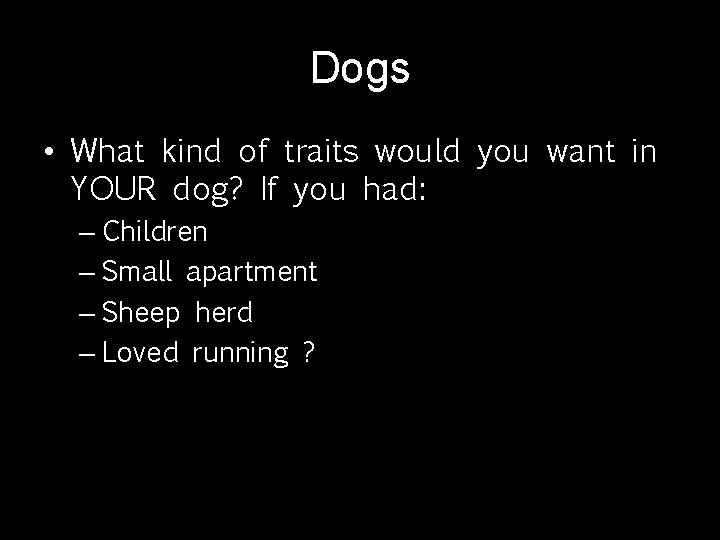 Dogs

• What kind of traits would you want in YOUR dog? If you had:
– Children
– Small apartment
– Sheep herd
– Loved running ?